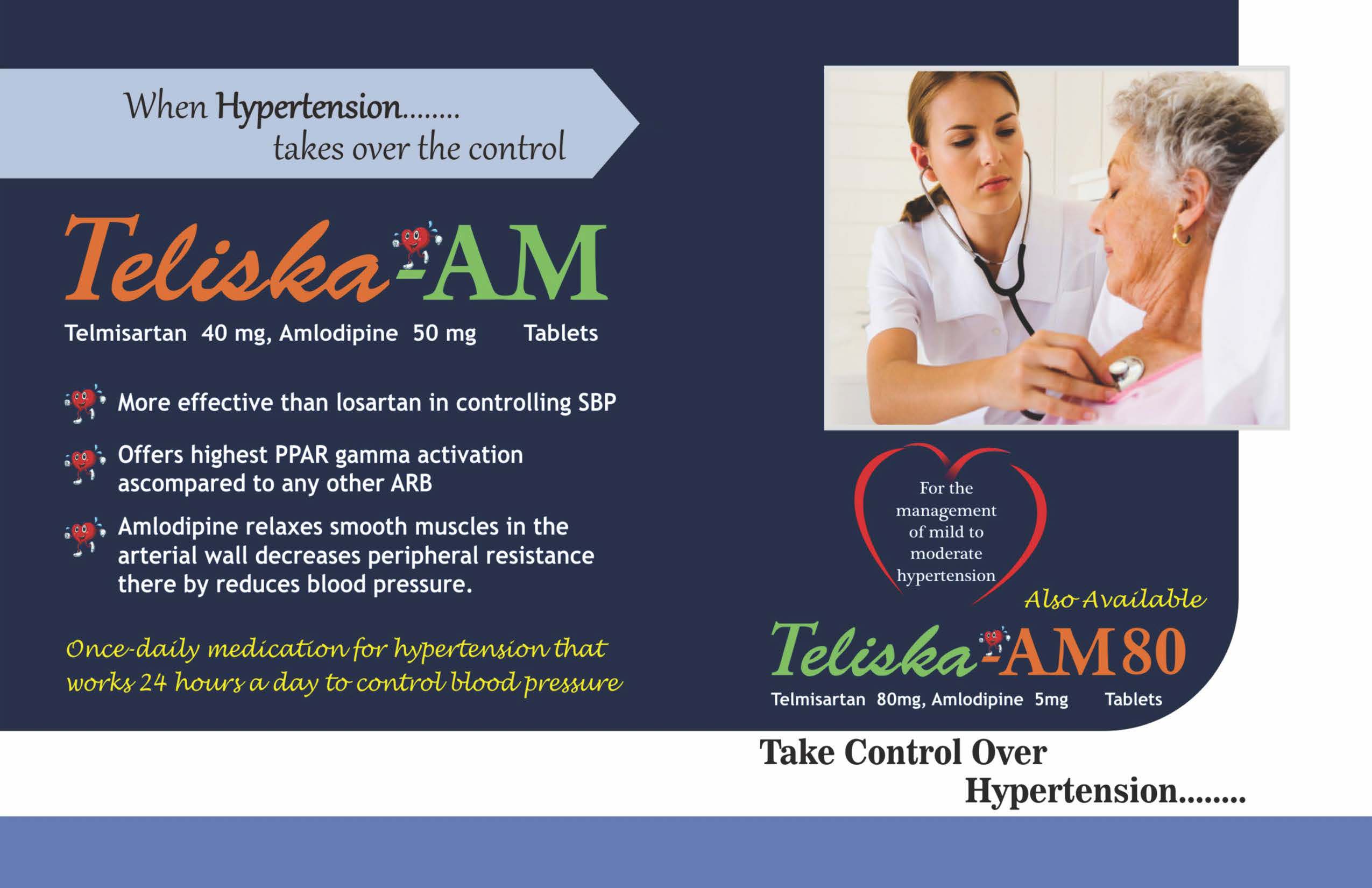 When Hypertension........
takes over the control

Teliska-AM

Telmisartan 40 mg, Amlodipine 50 mg Tablets

More effective than losartan in controlling SBP

Offers highest PPAR gamma activation ascompared to any other ARB

Amlodipine relaxes smooth muscles in the arterial wall decreases peripheral resistance there by reduces blood pressure.

Once-daily medication for hypertension that works 24 hours a day to control blood pressure

For the management of mild to moderate hypertension

Also Available

Teliska-AM 80

Telmisartan 80mg, Amlodipine 5mg Tablets

Take Control Over
Hypertension........